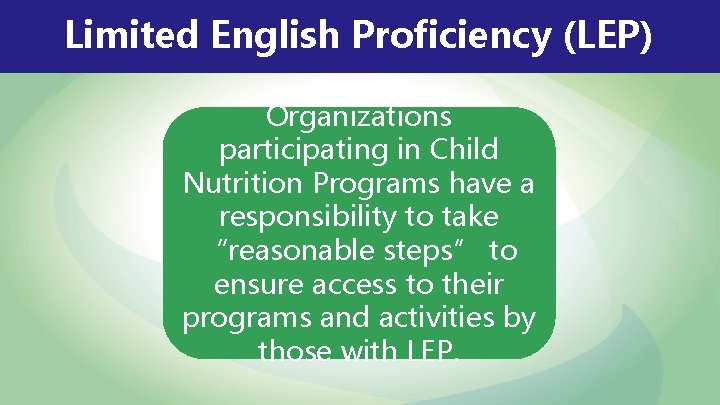 Limited English Proficiency (LEP)

Organizations participating in Child Nutrition Programs have a responsibility to take "reasonable steps" to ensure access to their programs and activities by those with LEP.